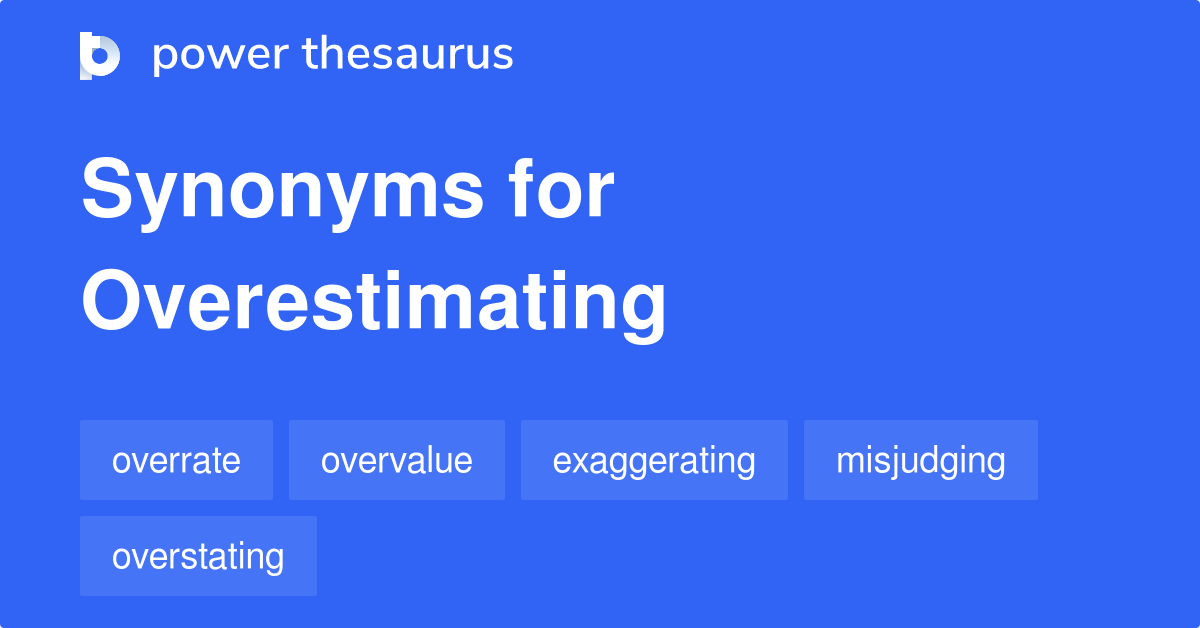 power thesaurus

Synonyms for Overestimating

overrate
overvalue
exaggerating
misjudging
overstating